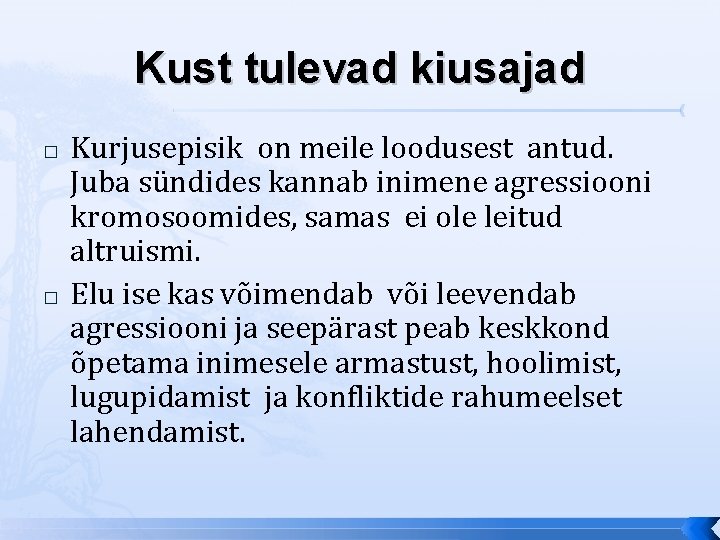 Kust tulevad kiusajad

□ Kurjusepisik on meile loodusest antud. Juba sündides kannab inimene agressiooni kromosoomides, samas ei ole leitud altruismi.

□ Elu ise kas võimendab või leevendab agressiooni ja seepärast peab keskkond õpetama inimesele armastust, hoolimist, lugupidamist ja konfliktide rahumeelset lahendamist.